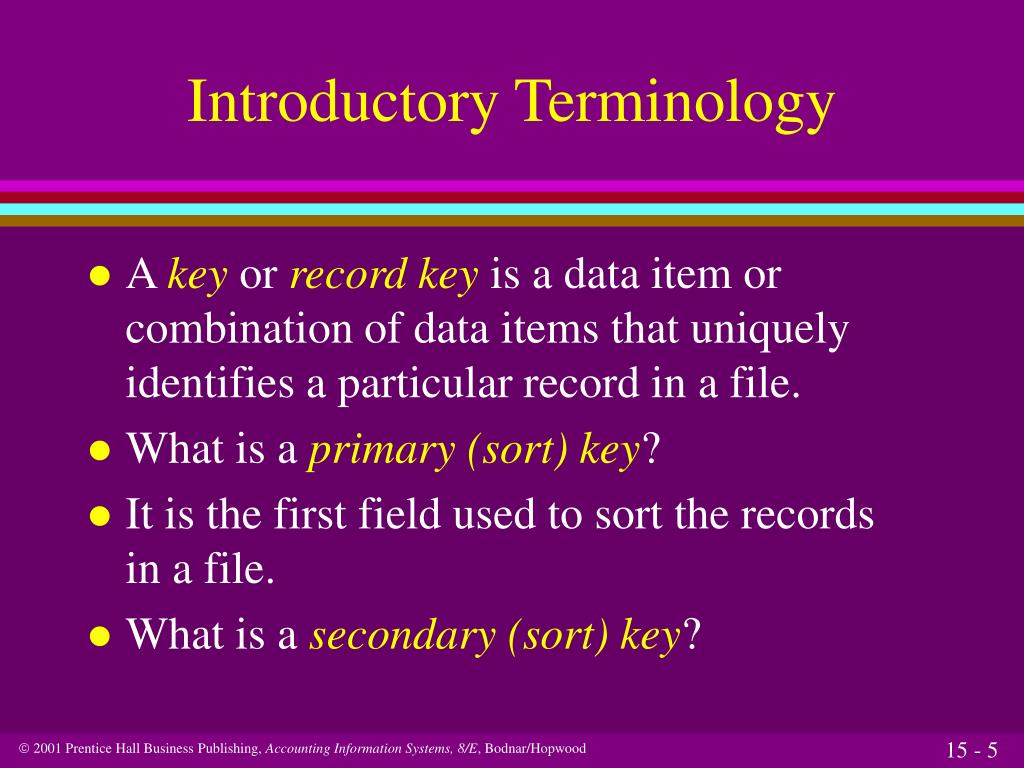 Introductory Terminology

- A key or record key is a data item or combination of data items that uniquely identifies a particular record in a file.
- What is a primary (sort) key?
- It is the first field used to sort the records in a file.
- What is a secondary (sort) key?

© 2001 Prentice Hall Business Publishing, Accounting Information Systems, 8/E, Bodnar/Hopwood

15 - 5